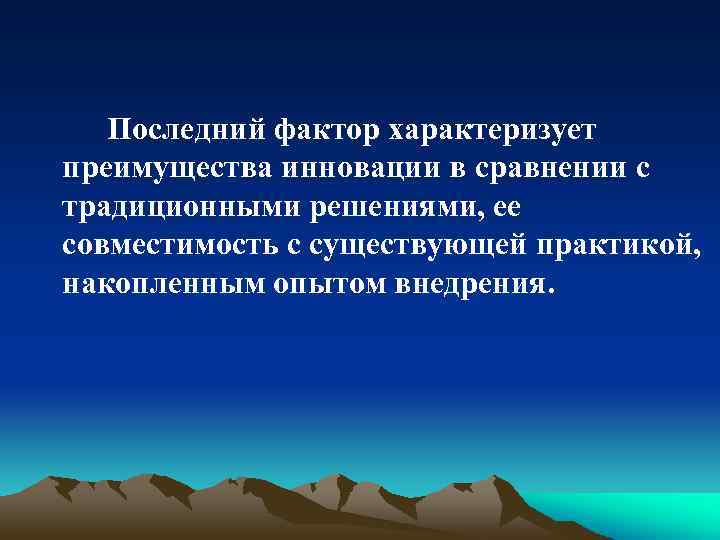 Последний фактор характеризует преимущества инновации в сравнении с традиционными решениями, ее совместимость с существующей практикой, накопленным опытом внедрения.